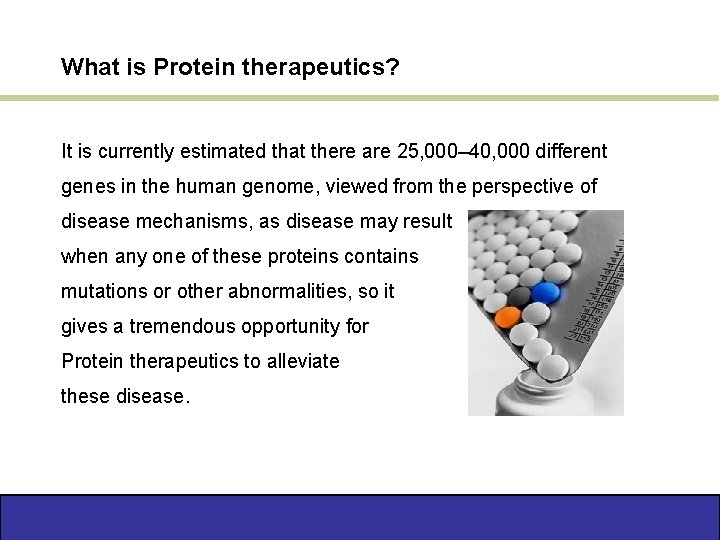 What is Protein therapeutics?

It is currently estimated that there are 25,000–40,000 different genes in the human genome, viewed from the perspective of disease mechanisms, as disease may result when any one of these proteins contains mutations or other abnormalities, so it gives a tremendous opportunity for Protein therapeutics to alleviate these disease.